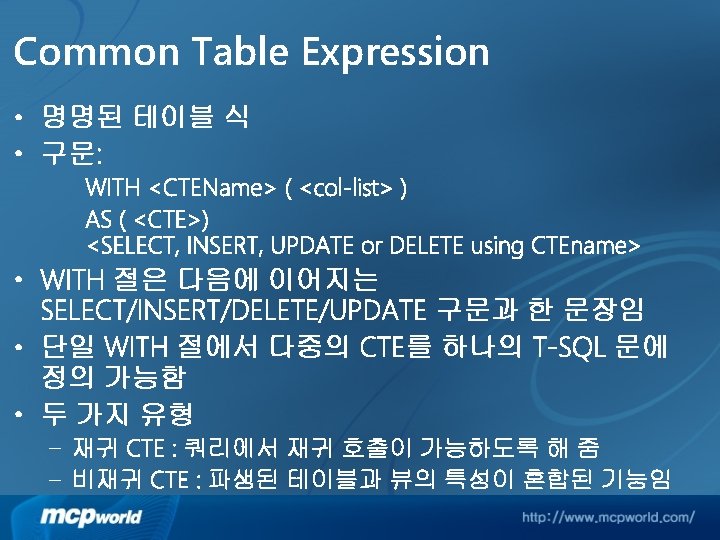 Common Table Expression

• 명명된 테이블 식
• 구문:

WITH <CTEName> ( <col-list> )
AS ( <CTE>)
<SELECT, INSERT, UPDATE or DELETE using CTEname>

• WITH 절은 다음에 이어지는 SELECT/INSERT/DELETE/UPDATE 구문과 한 문장임
• 단일 WITH 절에서 다중의 CTE를 하나의 T-SQL 문에 정의 가능함
• 두 가지 유형
– 재귀 CTE : 쿼리에서 재귀 호출이 가능하도록 해 줌
– 비재귀 CTE : 파생된 테이블과 뷰의 특성이 혼합된 기능임

mcpworld

http://www.mcpworld.com/